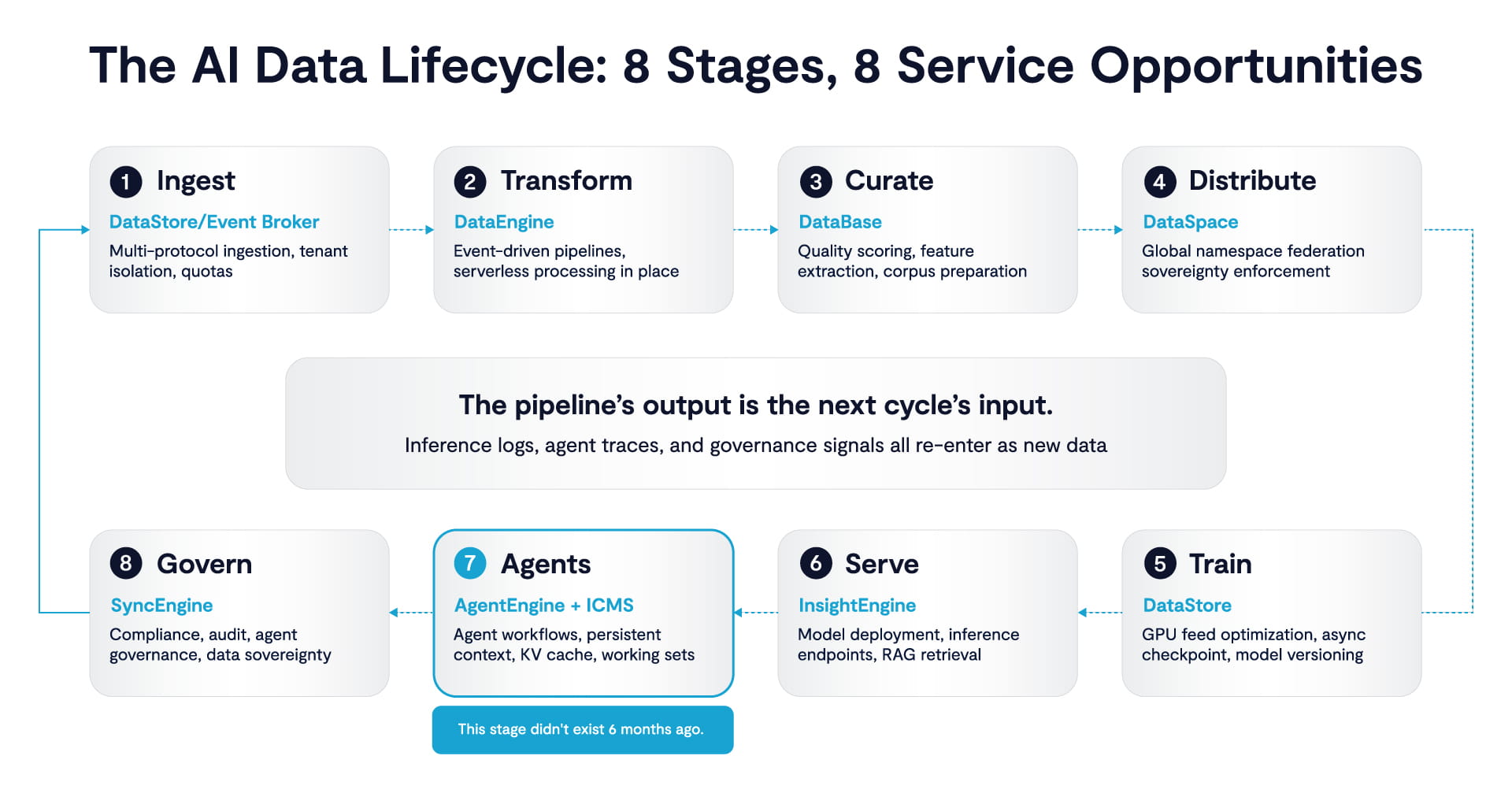 The AI Data Lifecycle: 8 Stages, 8 Service Opportunities

1 Ingest
DataStore/Event Broker
Multi-protocol ingestion, tenant isolation, quotas

2 Transform
DataEngine
Event-driven pipelines, serverless processing in place

3 Curate
DataBase
Quality scoring, feature extraction, corpus preparation

4 Distribute
DataSpace
Global namespace federation sovereignty enforcement

The pipeline's output is the next cycle's input.
Inference logs, agent traces, and governance signals all re-enter as new data

8 Govern
SyncEngine
Compliance, audit, agent governance, data sovereignty

7 Agents
AgentEngine + ICMS
Agent workflows, persistent context, KV cache, working sets

This stage didn't exist 6 months ago.

6 Serve
InsightEngine
Model deployment, inference endpoints, RAG retrieval

5 Train
DataStore
GPU feed optimization, async checkpoint, model versioning